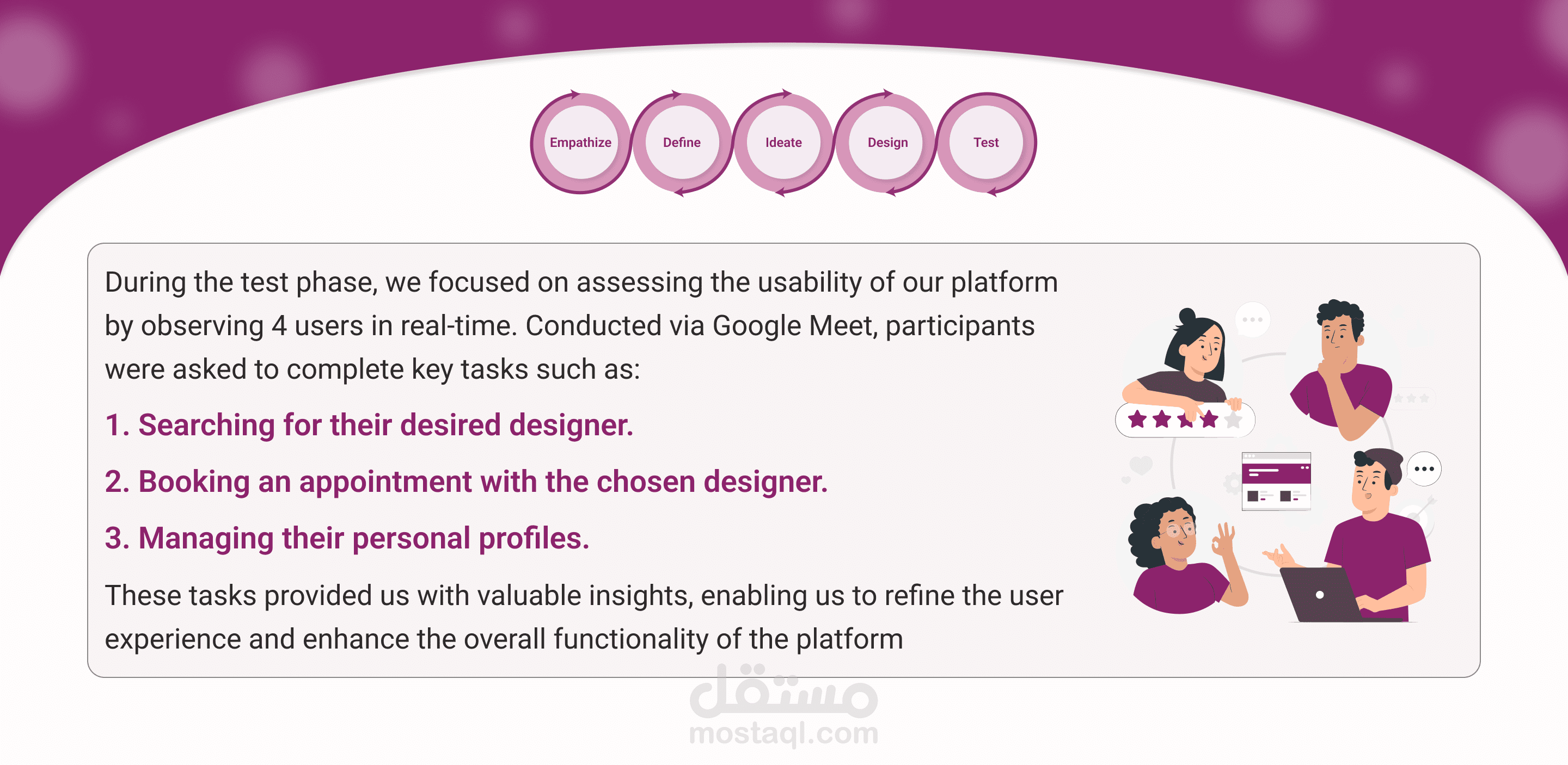 Empathize

Define

Ideate

Design

Test

During the test phase, we focused on assessing the usability of our platform by observing 4 users in real-time. Conducted via Google Meet, participants were asked to complete key tasks such as:

1. Searching for their desired designer.

2. Booking an appointment with the chosen designer.

3. Managing their personal profiles.

These tasks provided us with valuable insights, enabling us to refine the user experience and enhance the overall functionality of the platform

مستقل
mostaql.com